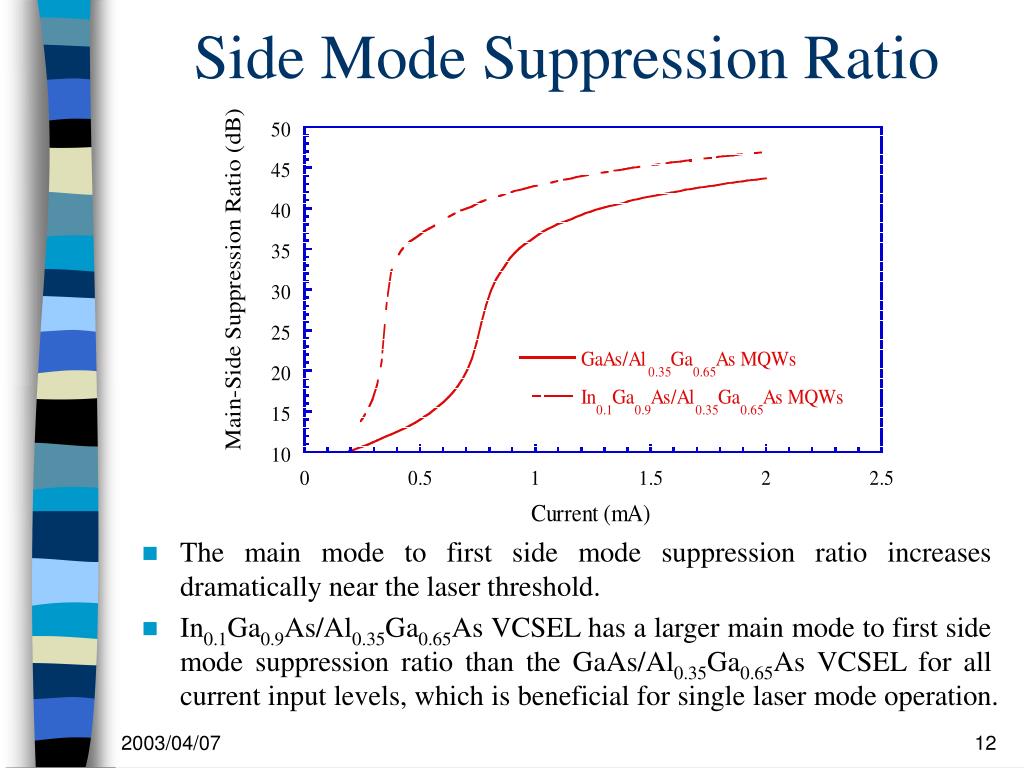 Side Mode Suppression Ratio

Main-Side Suppression Ratio (dB)

50
45
40
35
30
25
20
15
10

0 0.5 1 1.5 2 2.5

Current (mA)

GaAs/Al$_{0.35}$Ga$_{0.65}$As MQWs
In$_{0.1}$Ga$_{0.9}$As/Al$_{0.35}$Ga$_{0.65}$As MQWs

The main mode to first side mode suppression ratio increases dramatically near the laser threshold.

In$_{0.1}$Ga$_{0.9}$As/Al$_{0.35}$Ga$_{0.65}$As VCSEL has a larger main mode to first side mode suppression ratio than the GaAs/Al$_{0.35}$Ga$_{0.65}$As VCSEL for all current input levels, which is beneficial for single laser mode operation.

2003/04/07

12